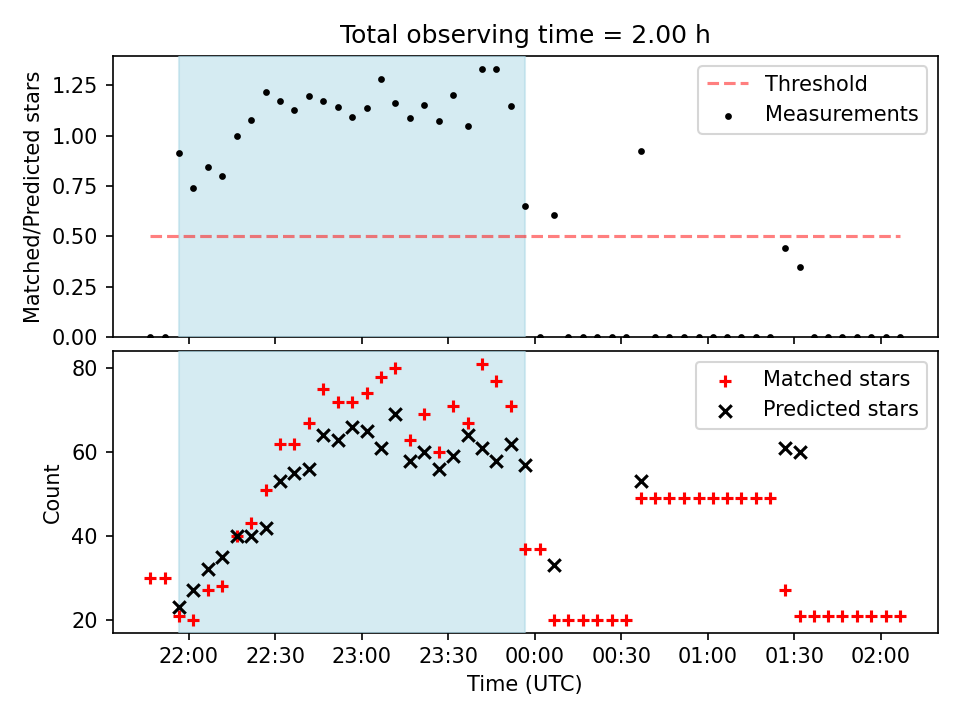 Total observing time = 2.00 h

Matched/Predicted stars

1.25
1.00
0.75
0.50
0.25
0.00

Threshold
Measurements

Count

80
60
40
20

Matched stars
Predicted stars

22:00
22:30
23:00
23:30
00:00
00:30
01:00
01:30
02:00

Time (UTC)